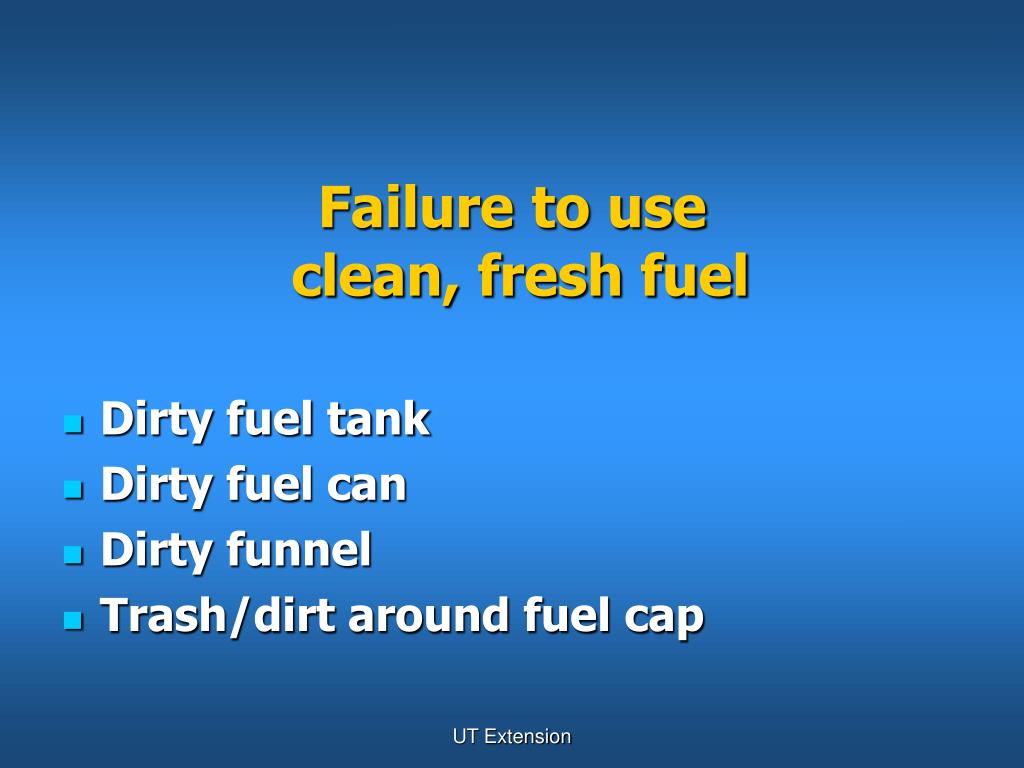 Failure to use clean, fresh fuel

- Dirty fuel tank
- Dirty fuel can
- Dirty funnel
- Trash/dirt around fuel cap

UT Extension